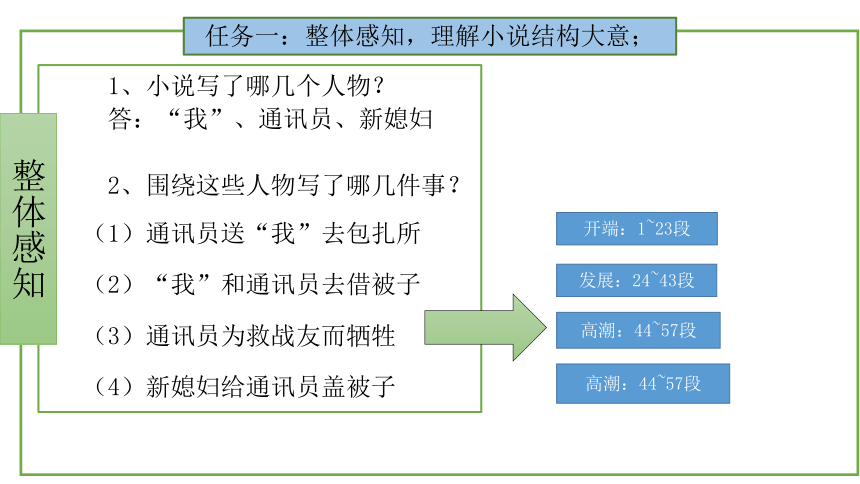 任务一：整体感知，理解小说结构大意；

整体感知

1、小说写了哪几个人物？
答：“我”、通讯员、新媳妇

2、围绕这些人物写了哪几件事？
（1）通讯员送“我”去包扎所
（2）“我”和通讯员去借被子
（3）通讯员为救战友而牺牲
（4）新媳妇给通讯员盖被子

开端：1~23段
发展：24~43段
高潮：44~57段
高潮：44~57段